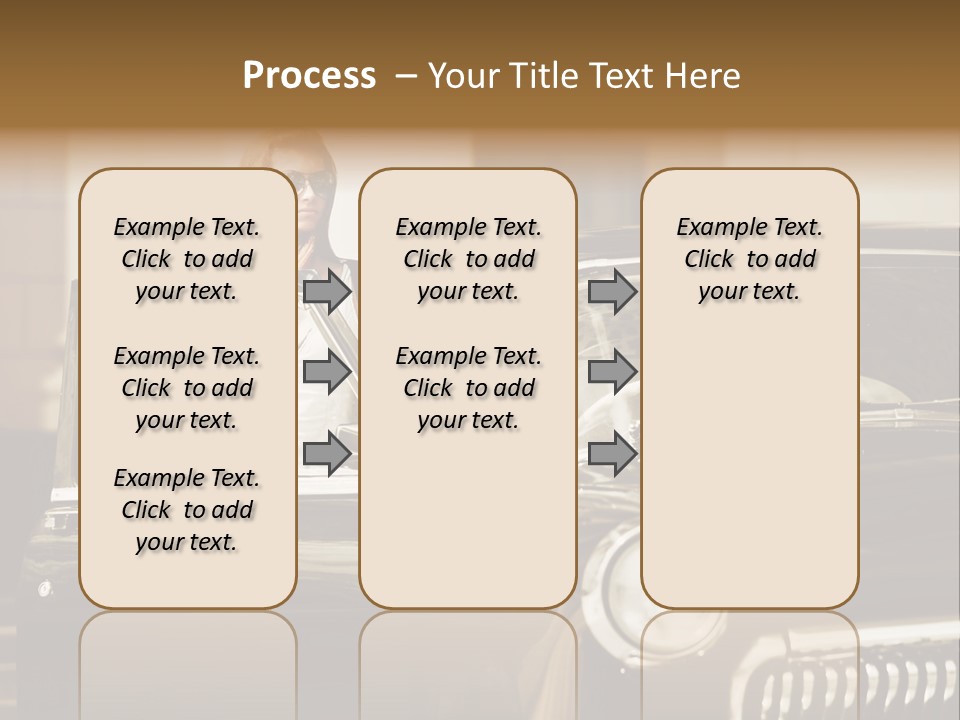 Process – Your Title Text Here

Example Text. Click to add your text.

Example Text. Click to add your text.

Example Text. Click to add your text.

Example Text. Click to add your text.

Example Text. Click to add your text.

Example Text. Click to add your text.